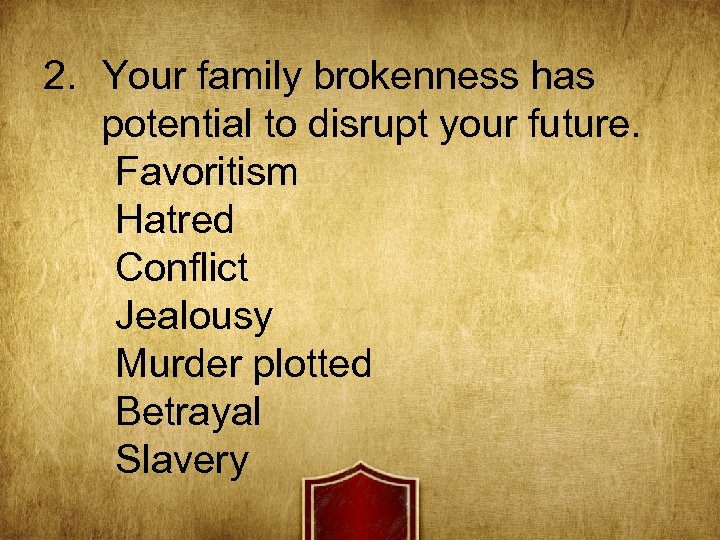 2. Your family brokenness has potential to disrupt your future.

Favoritism
Hatred
Conflict
Jealousy
Murder plotted
Betrayal
Slavery